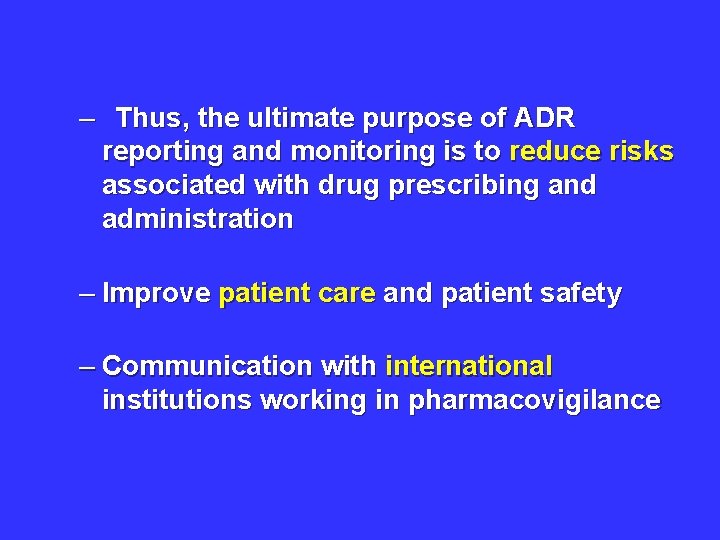 – Thus, the ultimate purpose of ADR reporting and monitoring is to reduce risks associated with drug prescribing and administration

– Improve patient care and patient safety

– Communication with international institutions working in pharmacovigilance